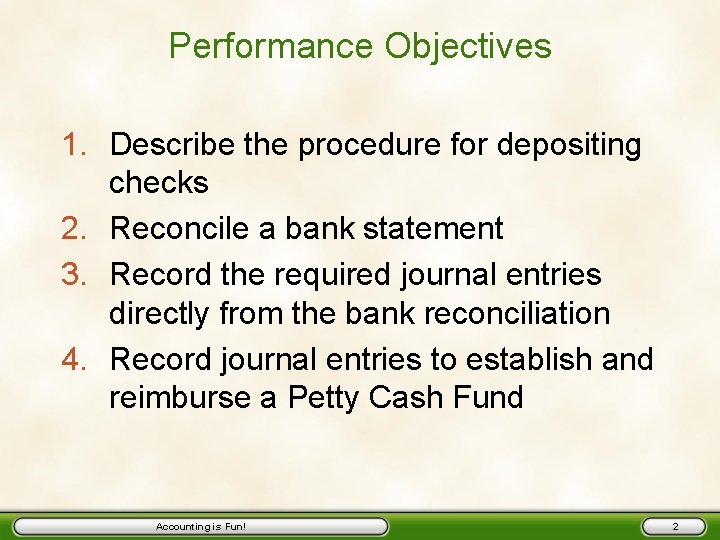 Performance Objectives

1. Describe the procedure for depositing checks
2. Reconcile a bank statement
3. Record the required journal entries directly from the bank reconciliation
4. Record journal entries to establish and reimburse a Petty Cash Fund

Accounting is Fun!

2